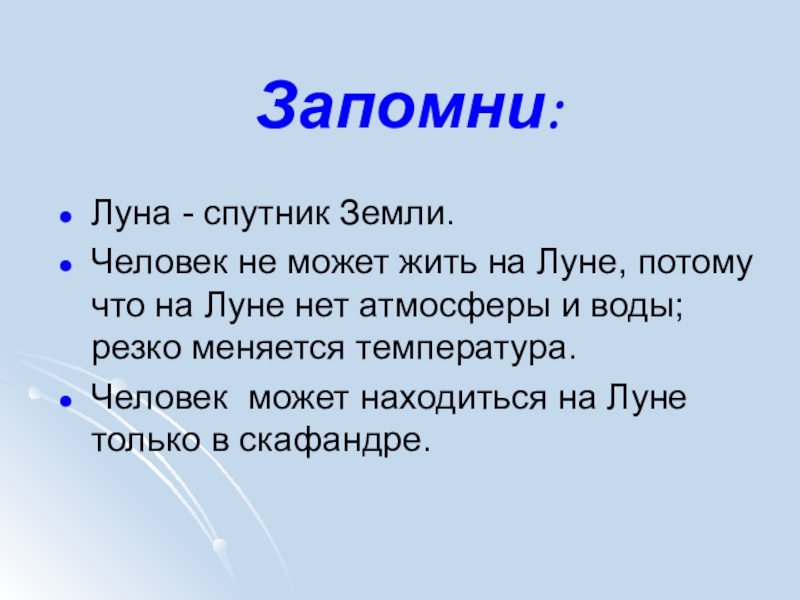 Запомни:

- Луна - спутник Земли.
- Человек не может жить на Луне, потому что на Луне нет атмосферы и воды; резко меняется температура.
- Человек  может находиться на Луне только в скафандре.